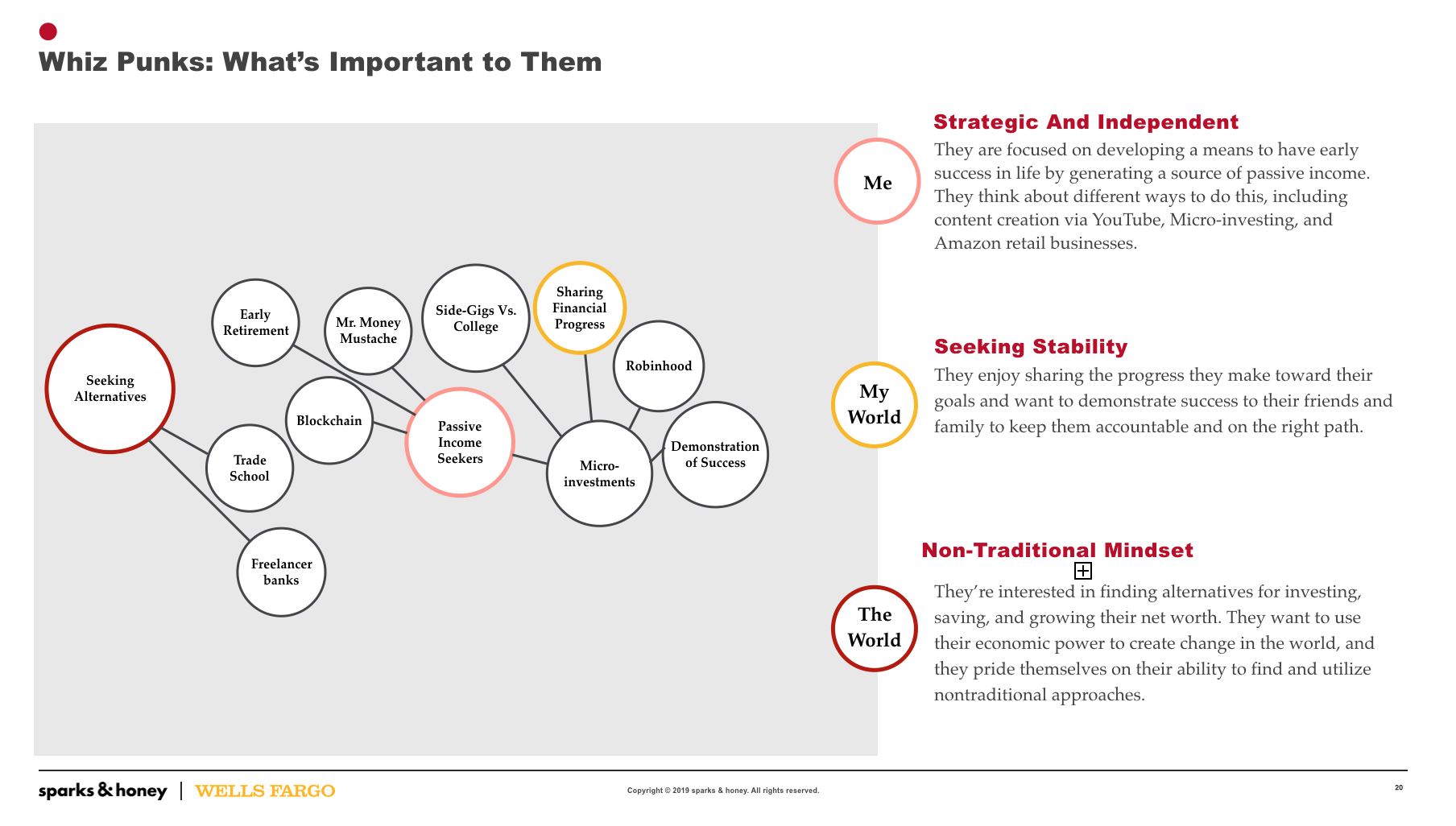 Whiz Punks: What's Important to Them

Seeking Alternatives

Early Retirement

Mr. Money Mustache

Side-Gigs Vs. College

Sharing Financial Progress

Robinhood

Blockchain

Passive Income Seekers

Trade School

Micro-investments

Demonstration of Success

Freelancer banks

Me

Strategic And Independent

They are focused on developing a means to have early success in life by generating a source of passive income. They think about different ways to do this, including content creation via YouTube, Micro-investing, and Amazon retail businesses.

My World

Seeking Stability

They enjoy sharing the progress they make toward their goals and want to demonstrate success to their friends and family to keep them accountable and on the right path.

The World

Non-Traditional Mindset

They're interested in finding alternatives for investing, saving, and growing their net worth. They want to use their economic power to create change in the world, and they pride themselves on their ability to find and utilize nontraditional approaches.

sparks & honey | WELLS FARGO

Copyright © 2019 sparks & honey. All rights reserved.

20